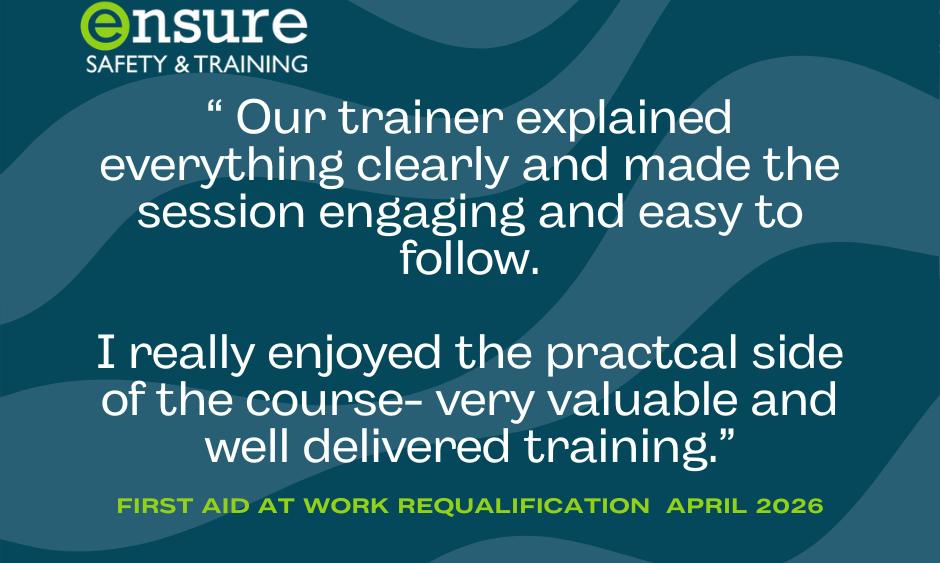 ensure
SAFETY & TRAINING

“ Our trainer explained everything clearly and made the session engaging and easy to follow.

I really enjoyed the practcal side of the course- very valuable and well delivered training.”

FIRST AID AT WORK REQUALIFICATION APRIL 2026